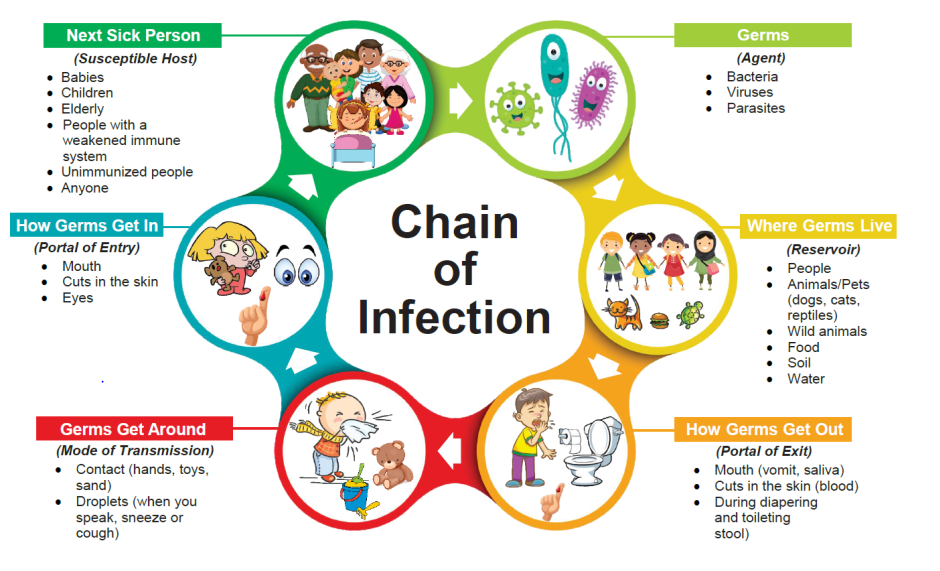 Chain of Infection

Germs
(Agent)
- Bacteria
- Viruses
- Parasites

Where Germs Live
(Reservoir)
- People
- Animals/Pets (dogs, cats, reptiles)
- Wild animals
- Food
- Soil
- Water

How Germs Get Out
(Portal of Exit)
- Mouth (vomit, saliva)
- Cuts in the skin (blood)
- During diapering and toileting stool)

Germs Get Around
(Mode of Transmission)
- Contact (hands, toys, sand)
- Droplets (when you speak, sneeze or cough)

How Germs Get In
(Portal of Entry)
- Mouth
- Cuts in the skin
- Eyes

Next Sick Person
(Susceptible Host)
- Babies
- Children
- Elderly
- People with a weakened immune system
- Unimmunized people
- Anyone